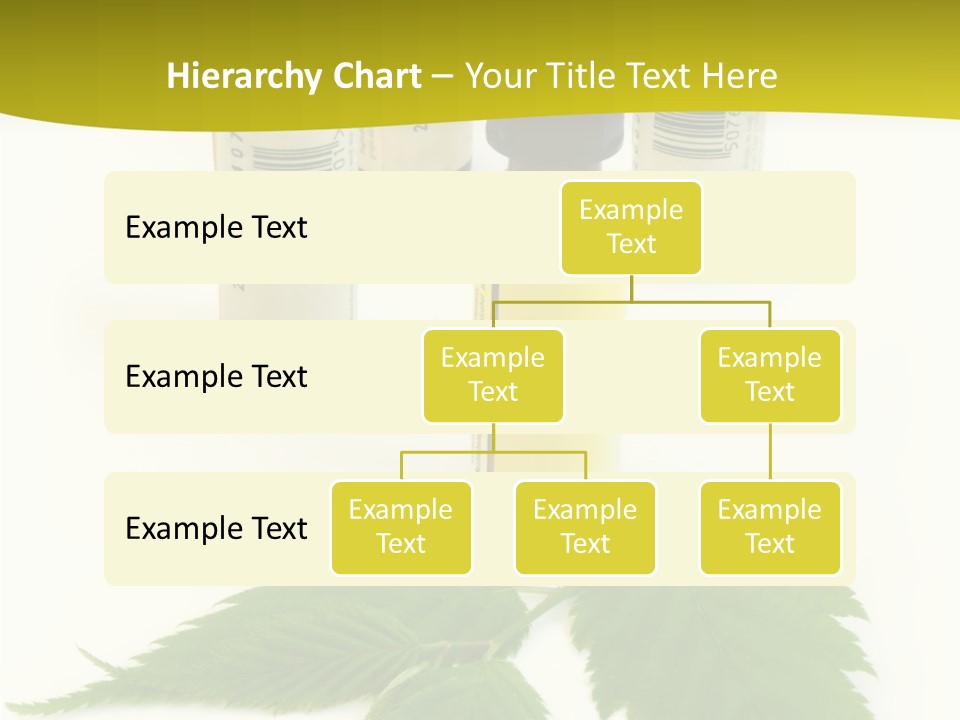 Hierarchy Chart – Your Title Text Here

Example Text

Example Text

Example Text

Example Text

Example Text

Example Text

Example Text

Example Text

Example Text